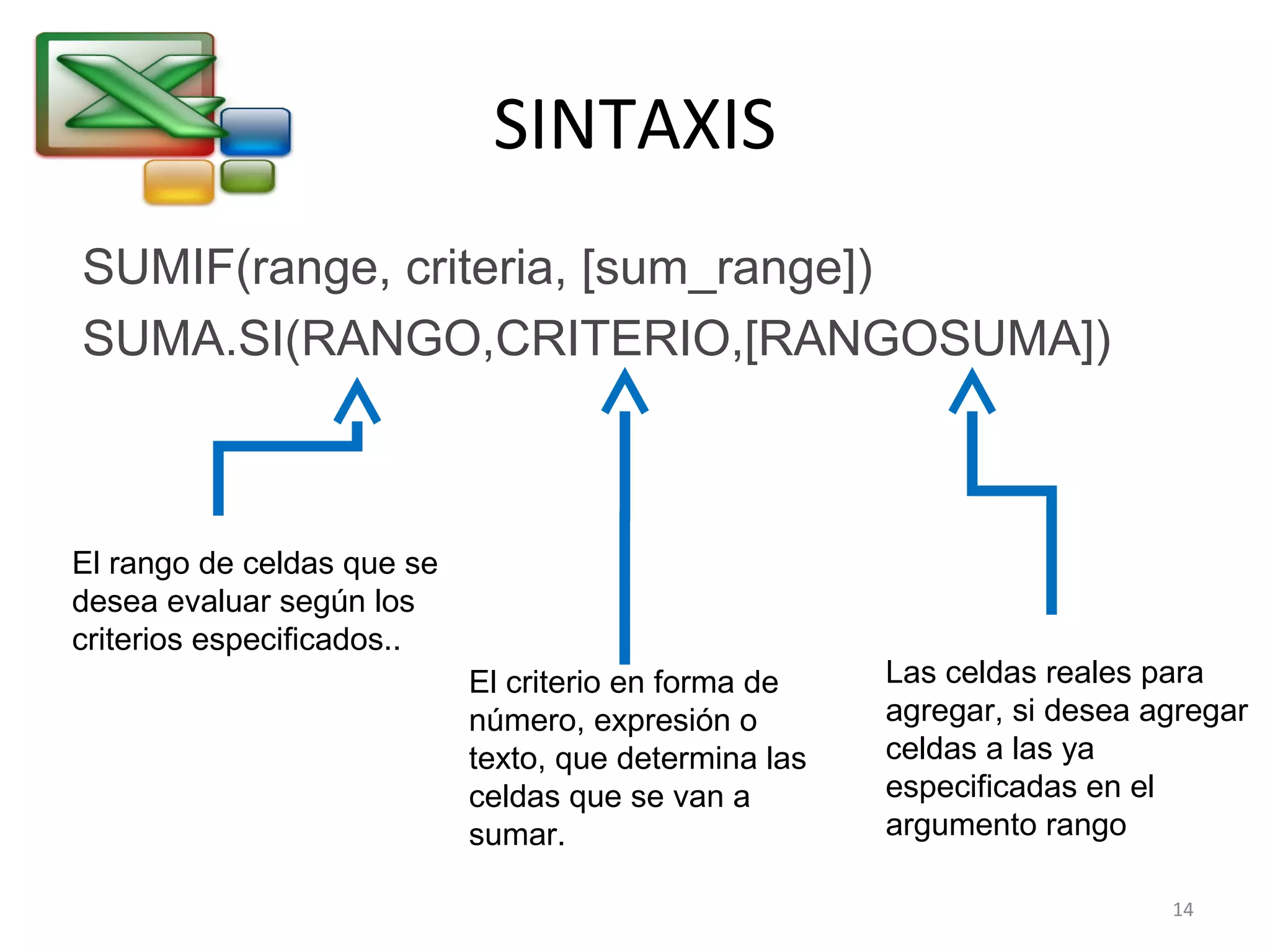 SINTAXIS

SUMIF(range, criteria, [sum_range])
SUMA.SI(RANGO,CRITERIO,[RANGOSUMA])

El rango de celdas que se desea evaluar según los criterios especificados..

El criterio en forma de número, expresión o texto, que determina las celdas que se van a sumar.

Las celdas reales para agregar, si desea agregar celdas a las ya especificadas en el argumento rango

14